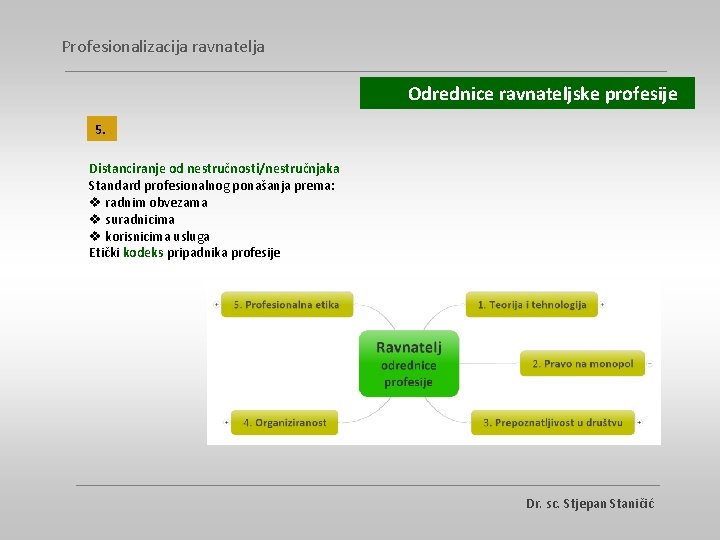 Profesionalizacija ravnatelja

Odrednice ravnateljske profesije

5.

Distanciranje od nestručnosti/nestručnjaka
Standard profesionalnog ponašanja prema:
❖ radnim obvezama
❖ suradnicima
❖ korisnicima usluga
Etički kodeks pripadnika profesije

5. Profesionalna etika

1. Teorija i tehnologija

Ravnatelj
odrednice
profesije

2. Pravo na monopol

4. Organiziranost

3. Prepoznatljivost u društvu

Dr. sc. Stjepan Staničić